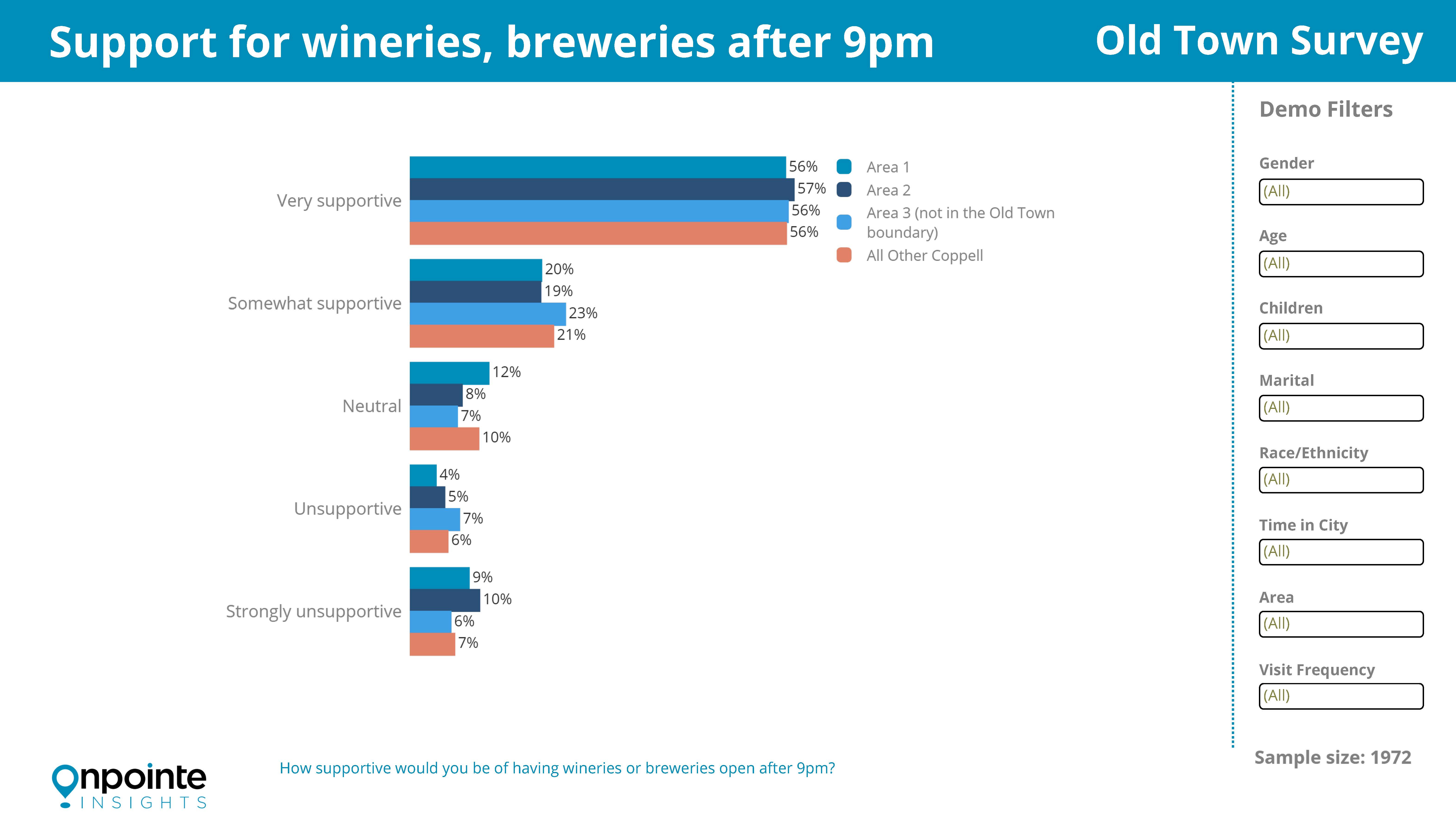 Support for wineries, breweries after 9pm

Old Town Survey

Very supportive
56%
57%
56%
56%

Somewhat supportive
20%
19%
23%
21%

Neutral
12%
8%
7%
10%

Unsupportive
4%
5%
7%
6%

Strongly unsupportive
9%
10%
6%
7%

Area 1
Area 2
Area 3 (not in the Old Town boundary)
All Other Coppell

Demo Filters

Gender
(All)

Age
(All)

Children
(All)

Marital
(All)

Race/Ethnicity
(All)

Time in City
(All)

Area
(All)

Visit Frequency
(All)

Sample size: 1972

Onpointe INSIGHTS

How supportive would you be of having wineries or breweries open after 9pm?